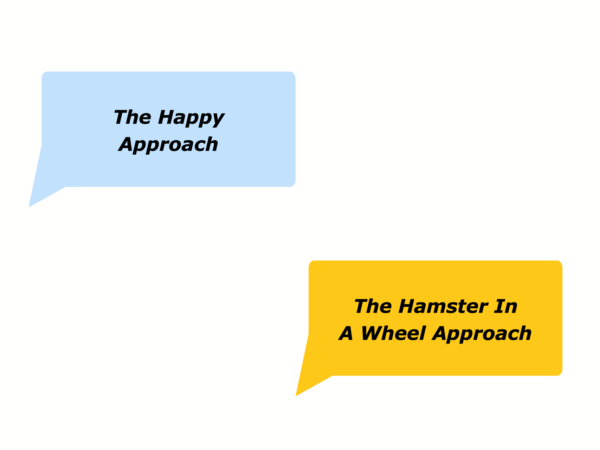 The Happy Approach

The Hamster In A Wheel Approach